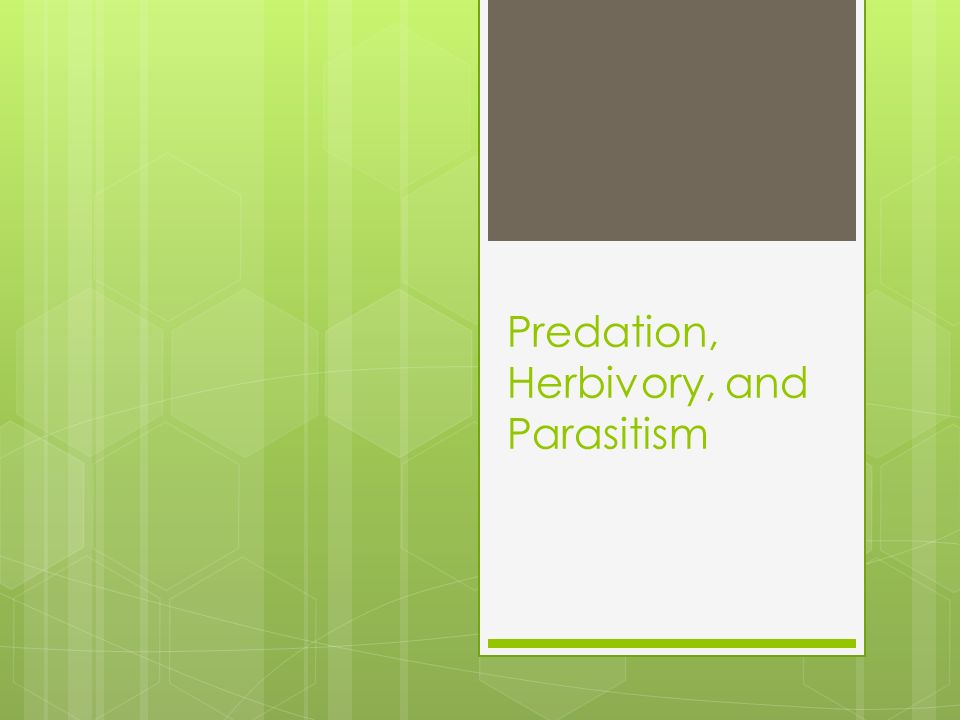 Predation, Herbivory, and Parasitism